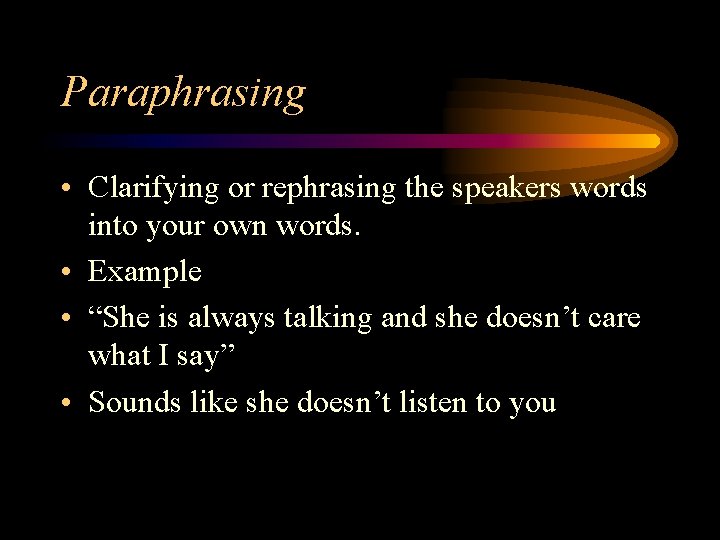 Paraphrasing

• Clarifying or rephrasing the speakers words into your own words.
• Example
• “She is always talking and she doesn’t care what I say”
• Sounds like she doesn’t listen to you